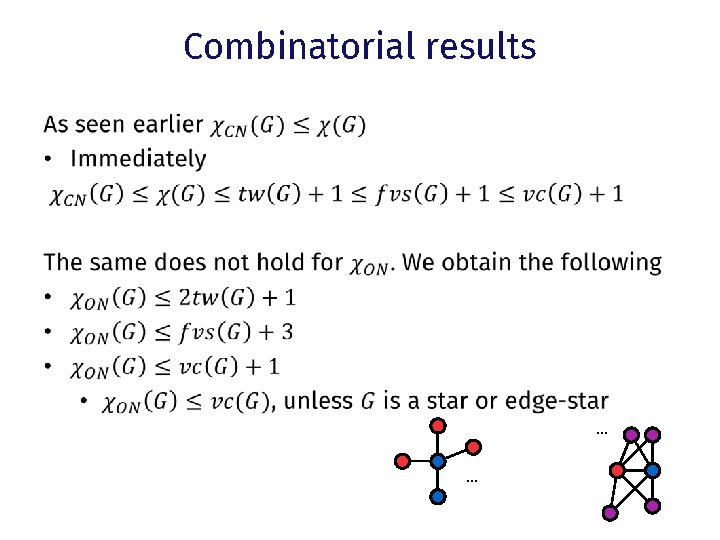 Combinatorial results

As seen earlier $\chi_{CN}(G) \leq \chi(G)$
• Immediately
$\chi_{CN}(G) \leq \chi(G) \leq tw(G) + 1 \leq fvs(G) + 1 \leq vc(G) + 1$

The same does not hold for $\chi_{ON}$. We obtain the following
• $\chi_{ON}(G) \leq 2tw(G) + 1$
• $\chi_{ON}(G) \leq fvs(G) + 3$
• $\chi_{ON}(G) \leq vc(G) + 1$
  • $\chi_{ON}(G) \leq vc(G)$, unless $G$ is a star or edge-star

...

...